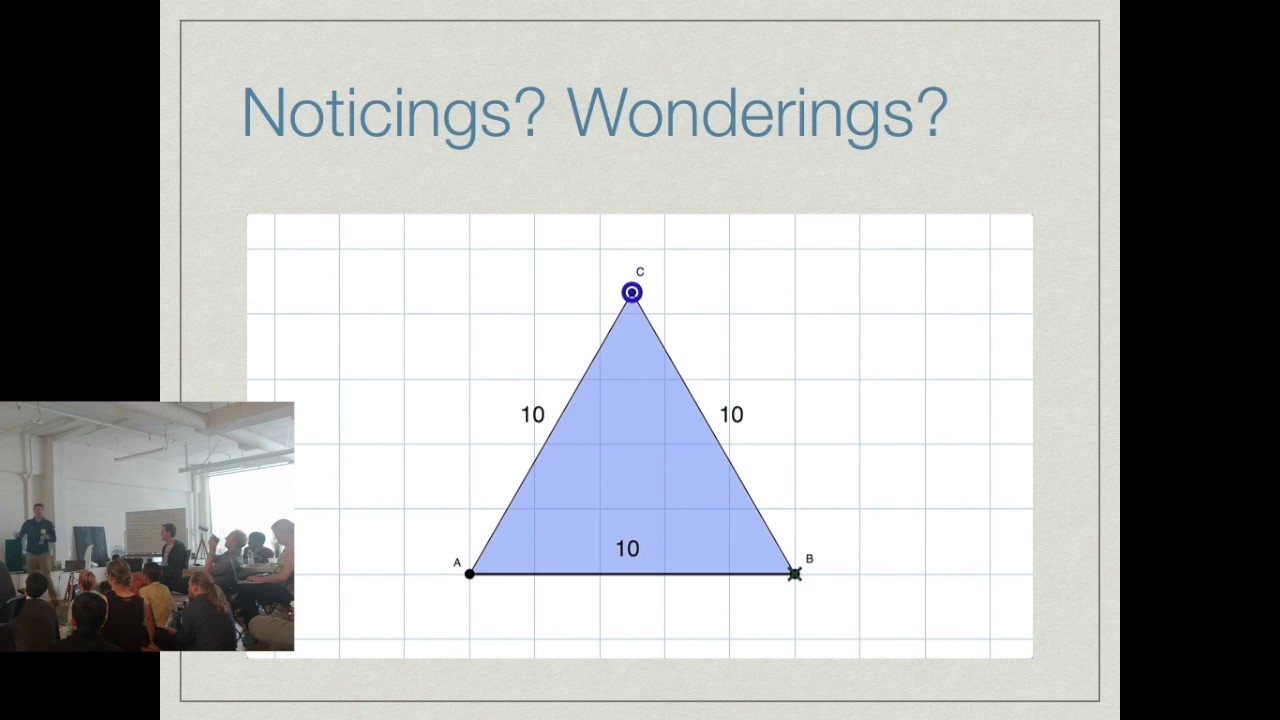 Noticings? Wonderings?

C

10

10

10

A

B